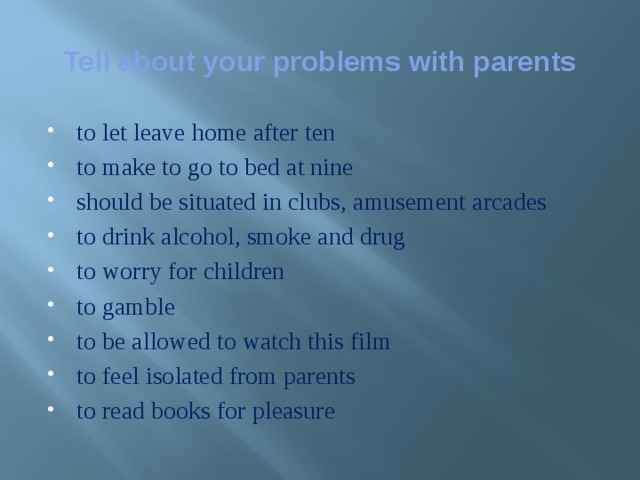 Tell about your problems with parents

- to let leave home after ten
- to make to go to bed at nine
- should be situated in clubs, amusement arcades
- to drink alcohol, smoke and drug
- to worry for children
- to gamble
- to be allowed to watch this film
- to feel isolated from parents
- to read books for pleasure